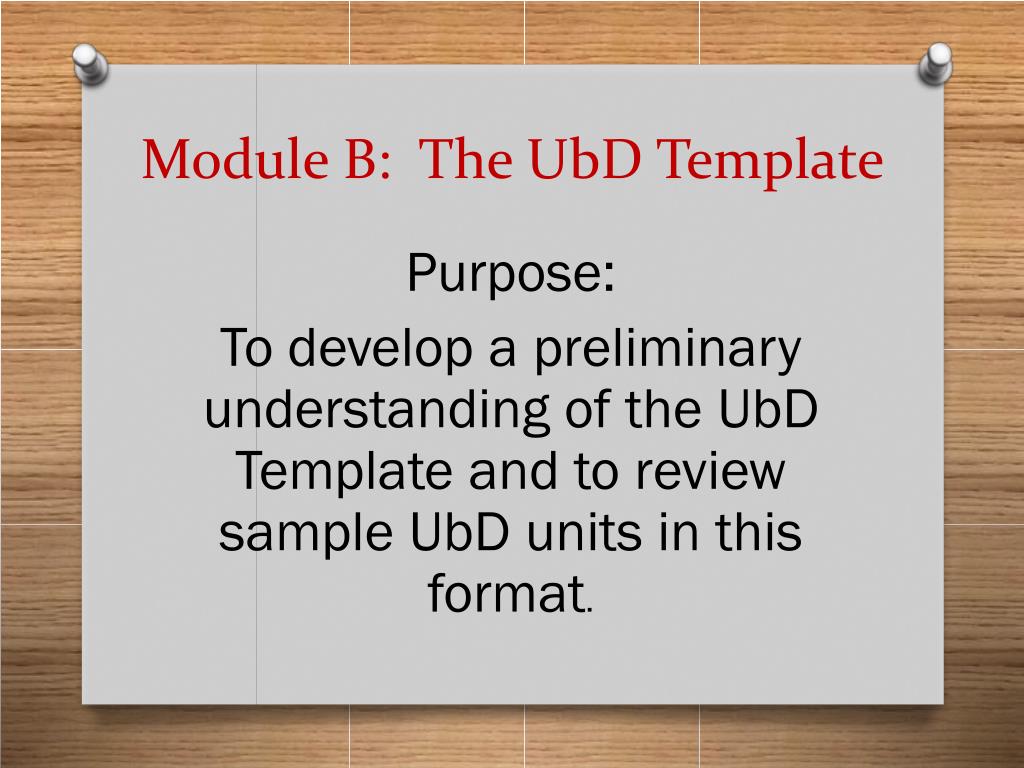 Module B: The UbD Template

Purpose:

To develop a preliminary understanding of the UbD Template and to review sample UbD units in this format.